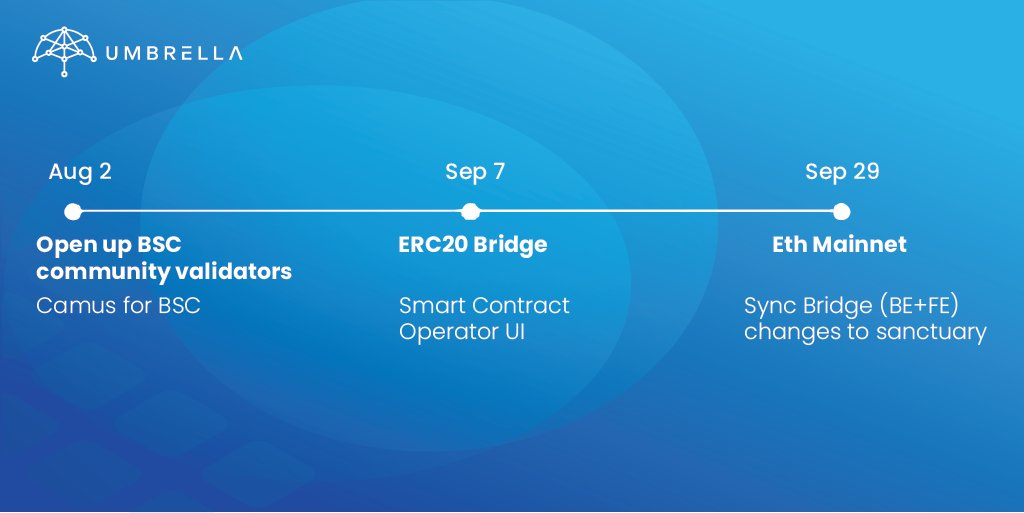 UMBRELLA

Aug 2

Open up BSC community validators

Camus for BSC

Sep 7

ERC20 Bridge

Smart Contract Operator UI

Sep 29

Eth Mainnet

Sync Bridge (BE+FE) changes to sanctuary